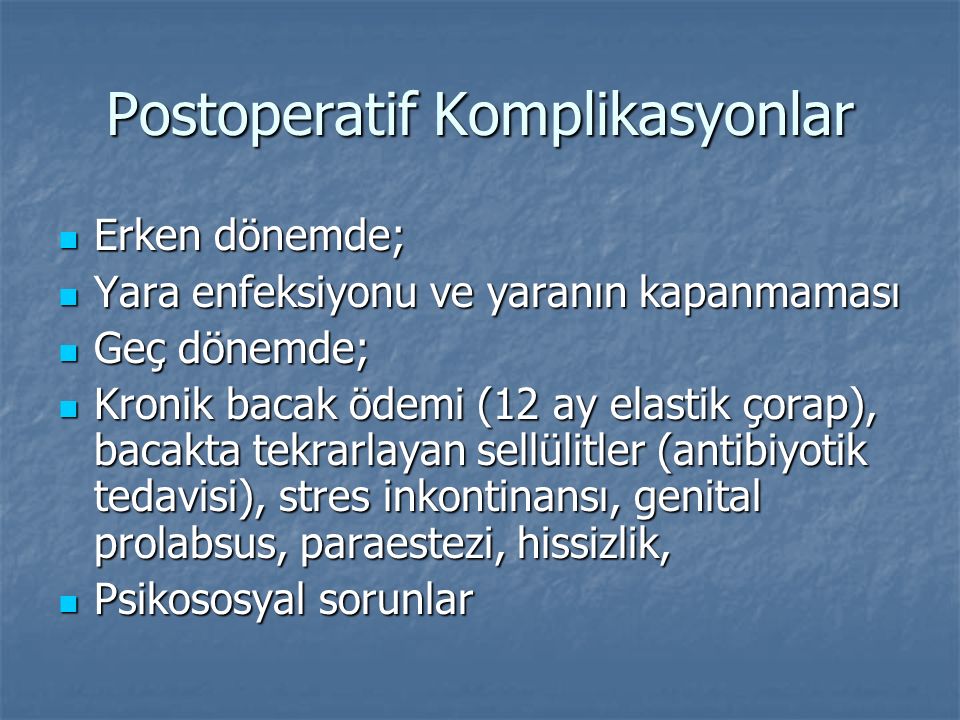 Postoperatif Komplikasyonlar

Erken dönemde;
Yara enfeksiyonu ve yaranın kapanmaması
Geç dönemde;
Kronik bacak ödemi (12 ay elastik çorap), bacakta tekrarlayan sellülitler (antibiyotik tedavisi), stres inkontinansı, genital prolabsus, paraestezi, hissizlik,
Psikososyal sorunlar